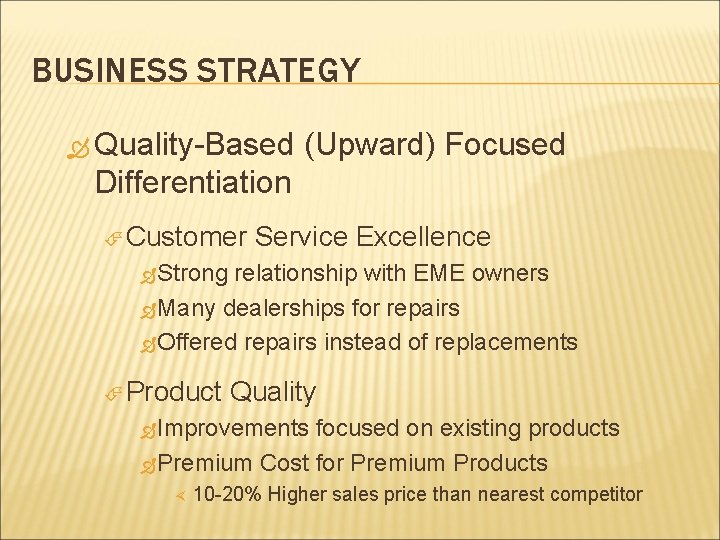 BUSINESS STRATEGY

Quality-Based (Upward) Focused Differentiation

Customer Service Excellence

Strong relationship with EME owners

Many dealerships for repairs

Offered repairs instead of replacements

Product Quality

Improvements focused on existing products

Premium Cost for Premium Products

10-20% Higher sales price than nearest competitor